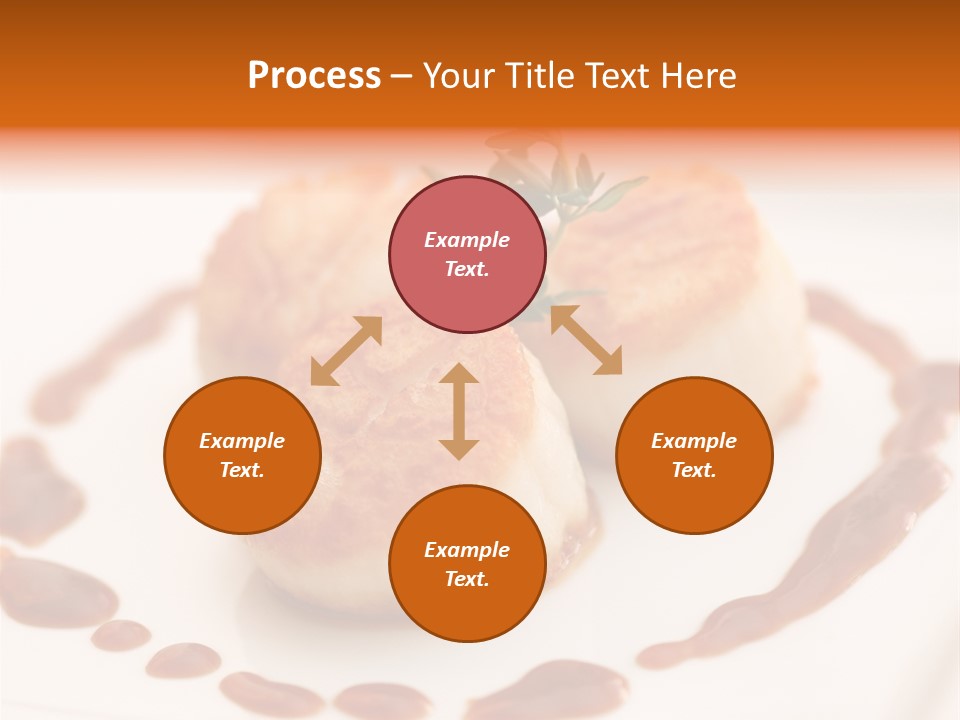 Process – Your Title Text Here

Example Text.

Example Text.

Example Text.

Example Text.